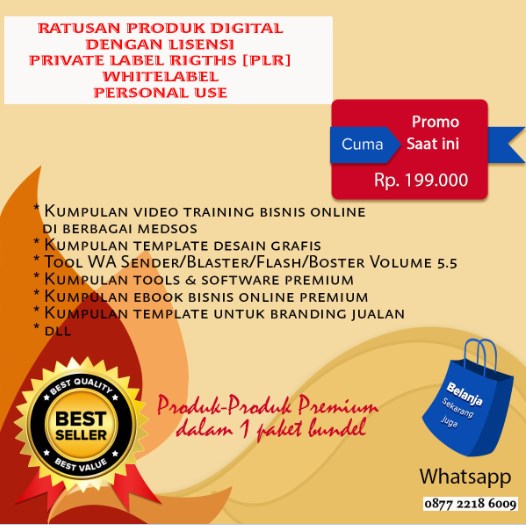 RATUSAN PRODUK DIGITAL
DENGAN LISENSI
PRIVATE LABEL RIGTHS [PLR]
WHITELABEL
PERSONAL USE

Cuma

Promo
Saat ini

Rp. 199.000

* Kumpulan video training bisnis online di berbagai medsos
* Kumpulan template desain grafis
* Tool WA Sender/Blaster/Flash/Boster Volume 5.5
* Kumpulan tools & software premium
* Kumpulan ebook bisnis online premium
* Kumpulan template untuk branding jualan
* dll

BEST QUALITY
BEST
SELLER
BEST VALUE

Produk-Produk Premium
dalam 1 paket bundel

Belanja
Sekarang
Juga

Whatsapp
0877 2218 6009